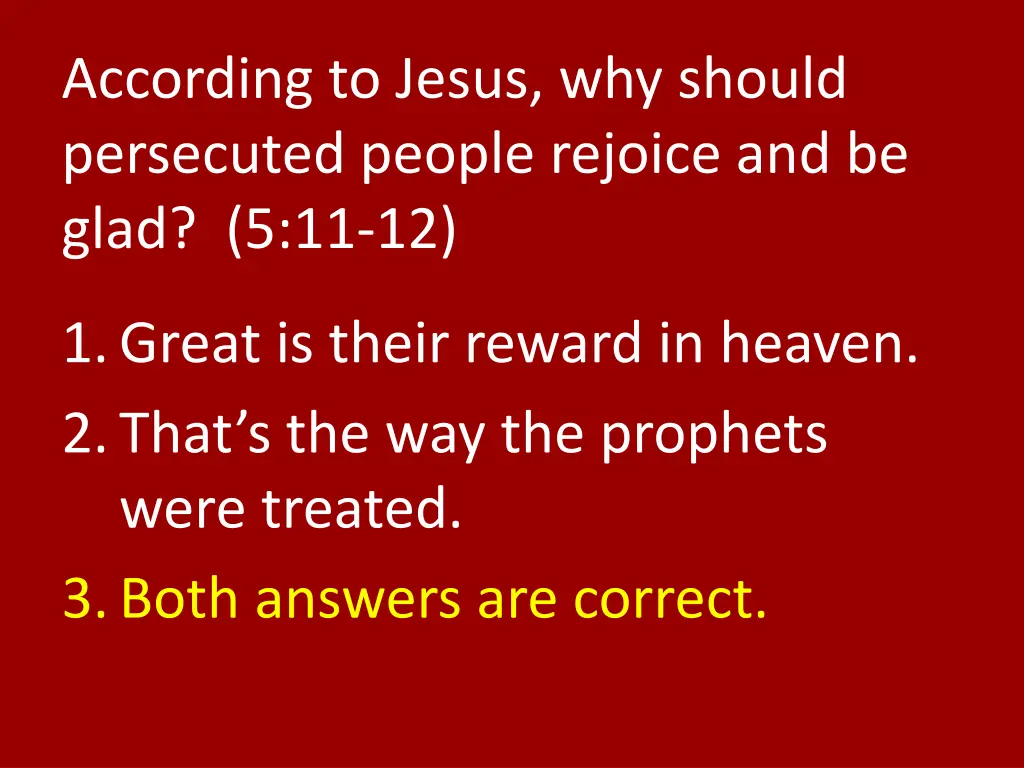 According to Jesus, why should persecuted people rejoice and be glad?  (5:11-12)

1. Great is their reward in heaven.
2. That’s the way the prophets were treated.
3. Both answers are correct.